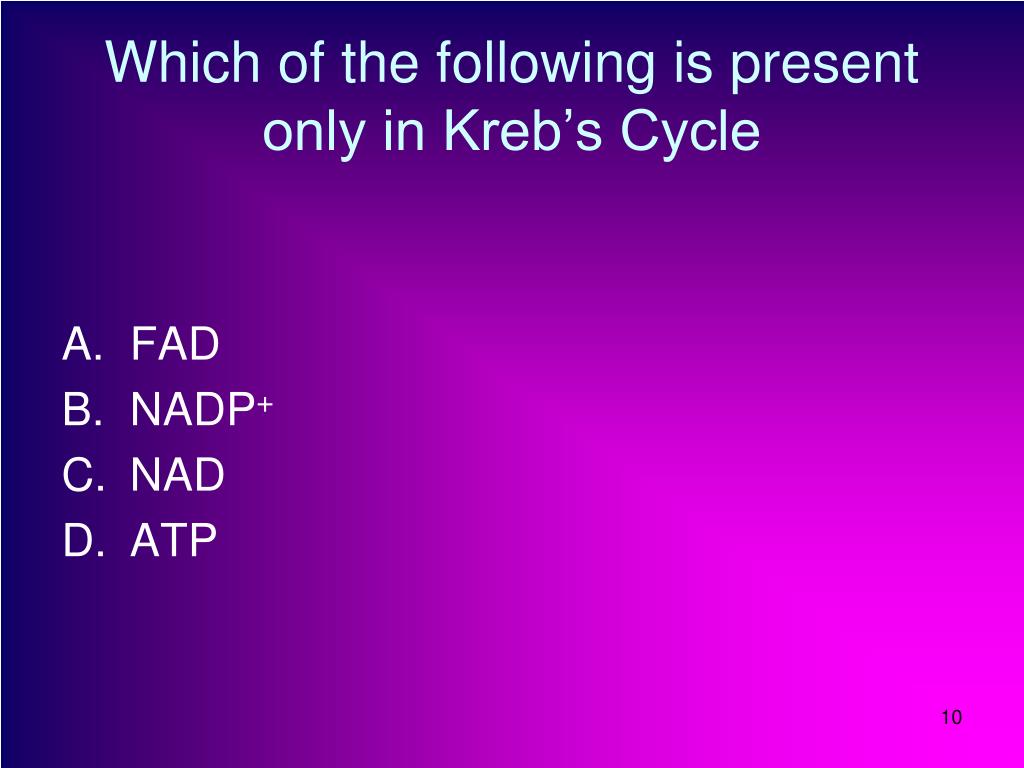 Which of the following is present only in Kreb's Cycle

A. FAD
B. $NADP^+$
C. NAD
D. ATP

10